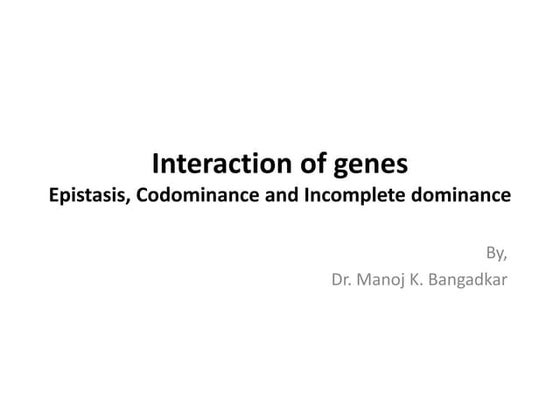 Interaction of genes
Epistasis, Codominance and Incomplete dominance

By,
Dr. Manoj K. Bangadkar